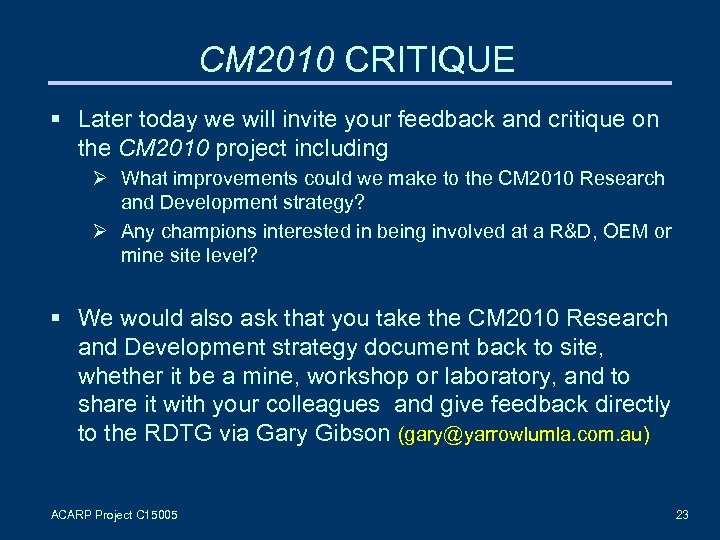 CM2010 CRITIQUE

▪ Later today we will invite your feedback and critique on the CM2010 project including

➢ What improvements could we make to the CM2010 Research and Development strategy?

➢ Any champions interested in being involved at a R&D, OEM or mine site level?

▪ We would also ask that you take the CM2010 Research and Development strategy document back to site, whether it be a mine, workshop or laboratory, and to share it with your colleagues and give feedback directly to the RDTG via Gary Gibson (gary@yarrowlumla.com.au)

ACARP Project C15005

23